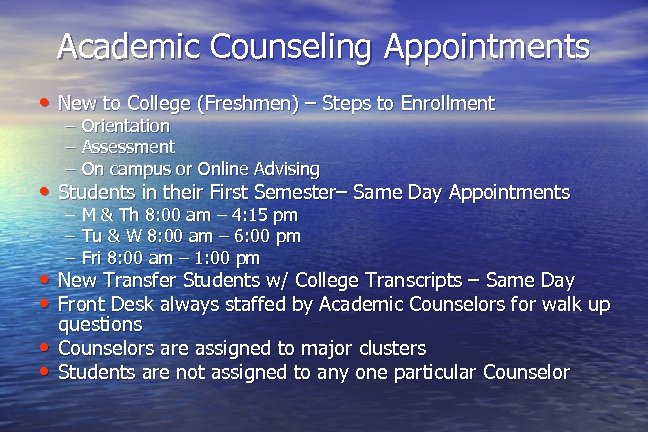 Academic Counseling Appointments

• New to College (Freshmen) – Steps to Enrollment
– Orientation
– Assessment
– On campus or Online Advising
• Students in their First Semester– Same Day Appointments
– M & Th 8:00 am – 4:15 pm
– Tu & W 8:00 am – 6:00 pm
– Fri 8:00 am – 1:00 pm
• New Transfer Students w/ College Transcripts – Same Day
• Front Desk always staffed by Academic Counselors for walk up questions
• Counselors are assigned to major clusters
• Students are not assigned to any one particular Counselor